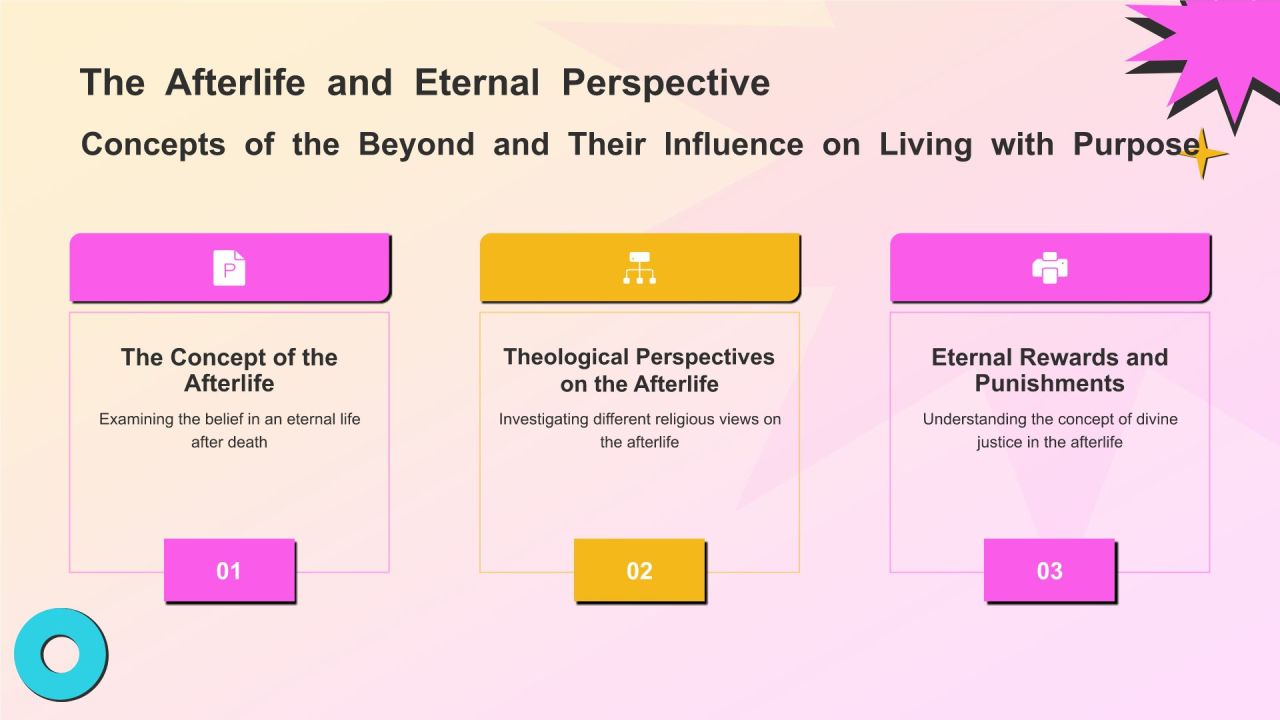 The Afterlife and Eternal Perspective

Concepts of the Beyond and Their Influence on Living with Purpose

The Concept of the Afterlife

Examining the belief in an eternal life after death

01

Theological Perspectives on the Afterlife

Investigating different religious views on the afterlife

02

Eternal Rewards and Punishments

Understanding the concept of divine justice in the afterlife

03